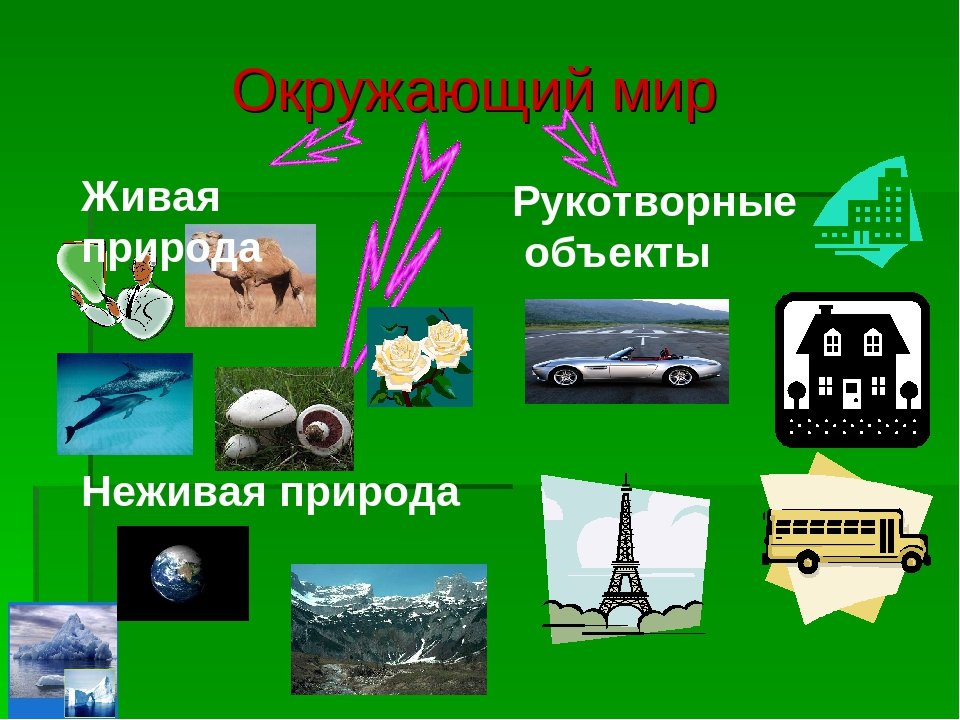 Окружающий мир

Живая природа

Рукотворные объекты

Неживая природа